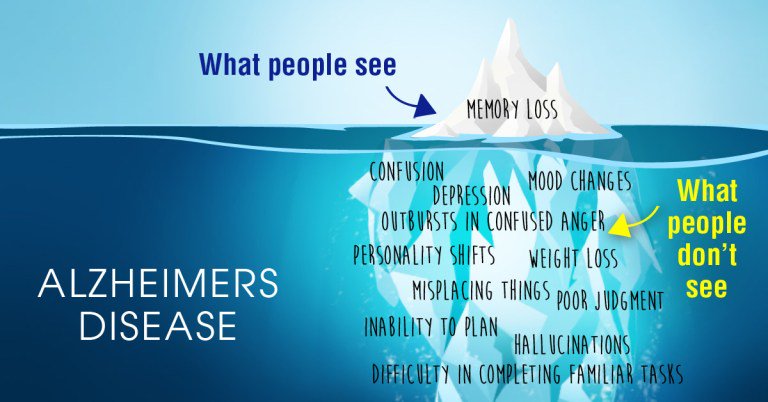 What people see

MEMORY LOSS

CONFUSION
DEPRESSION
MOOD CHANGES
OUTBURSTS IN CONFUSED ANGER
PERSONALITY SHIFTS
WEIGHT LOSS
MISPLACING THINGS
POOR JUDGMENT
INABILITY TO PLAN
HALLUCINATIONS
DIFFICULTY IN COMPLETING FAMILIAR TASKS

What people don't see

ALZHEIMERS DISEASE